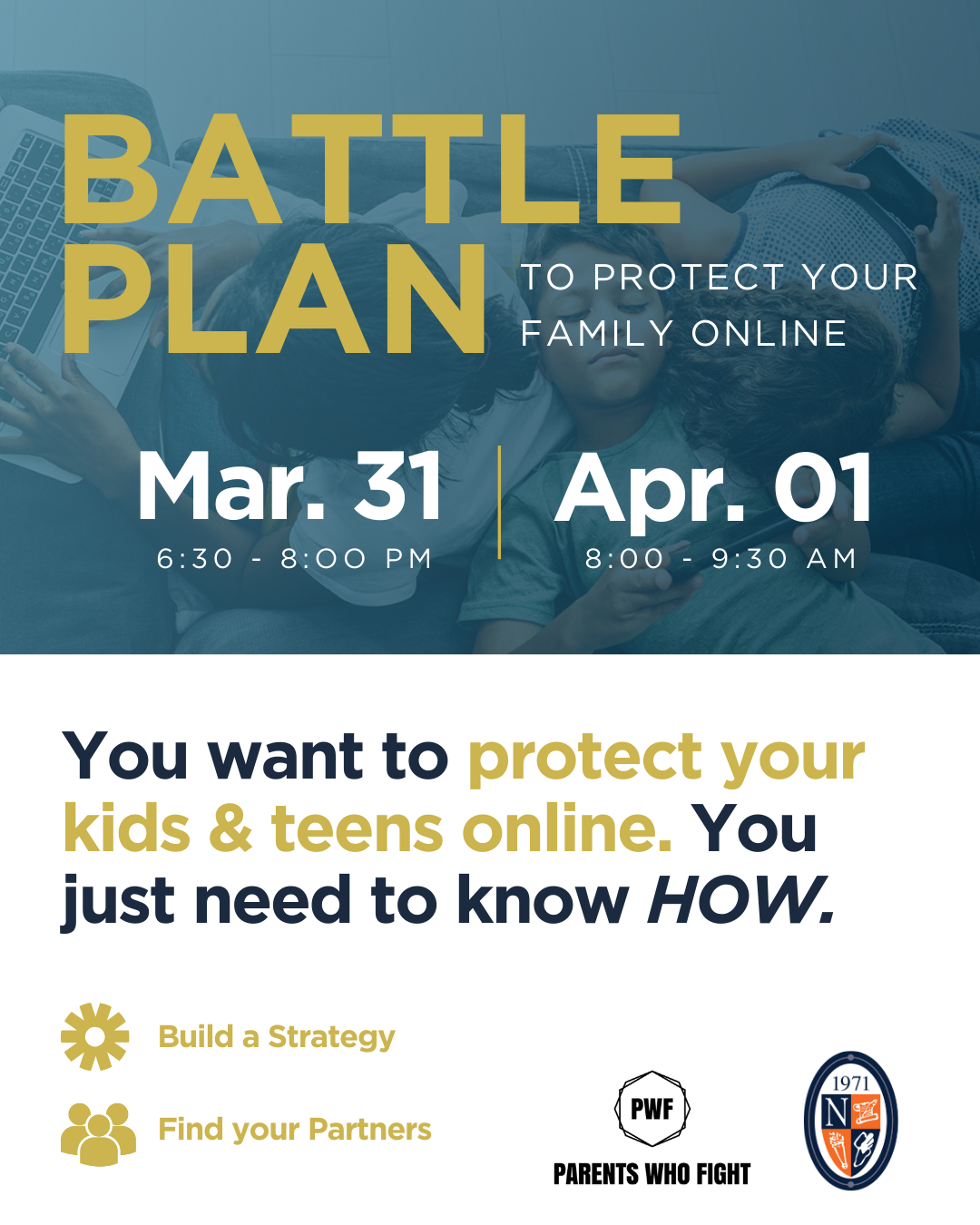 BATTLE PLAN

TO PROTECT YOUR FAMILY ONLINE

Mar. 31
6:30 - 8:00 PM

Apr. 01
8:00 - 9:30 AM

You want to protect your kids & teens online. You just need to know HOW.

Build a Strategy

Find your Partners

PWF
PARENTS WHO FIGHT

1971
N